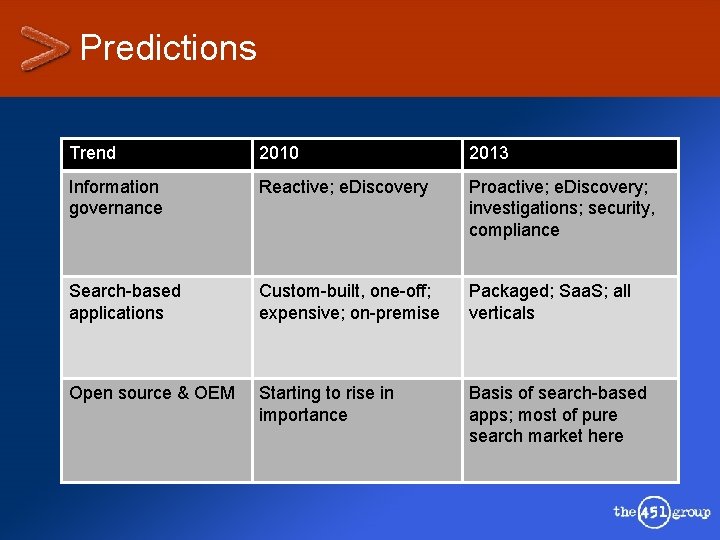 Predictions

| Trend | 2010 | 2013 |
|---|---|---|
| Information governance | Reactive; eDiscovery | Proactive; eDiscovery; investigations; security, compliance |
| Search-based applications | Custom-built, one-off; expensive; on-premise | Packaged; SaaS; all verticals |
| Open source & OEM | Starting to rise in importance | Basis of search-based apps; most of pure search market here |

the 451 group